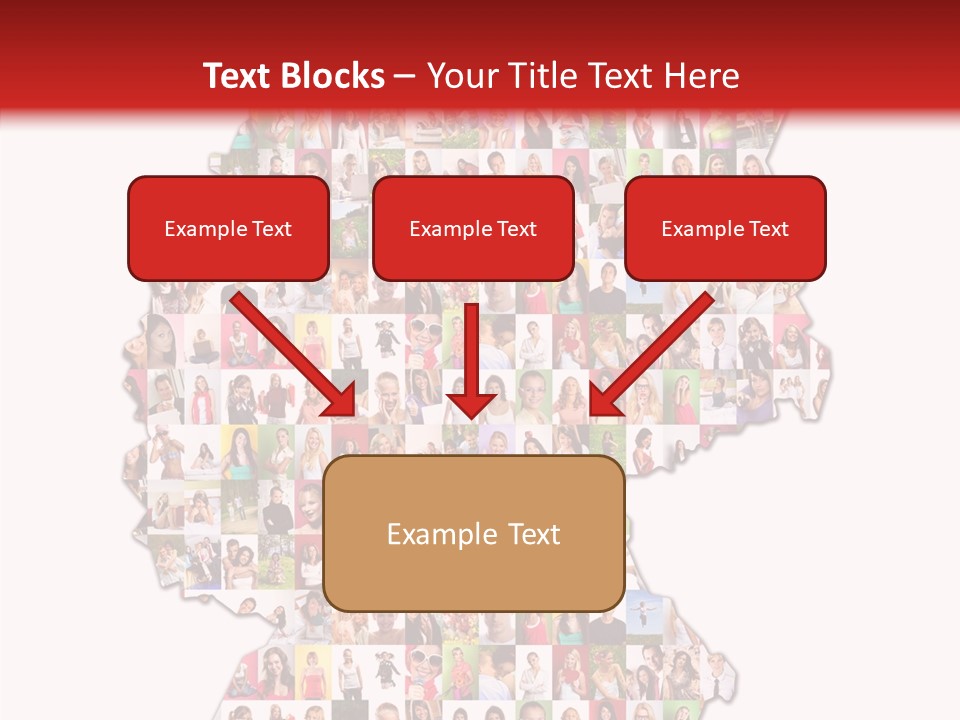 Text Blocks – Your Title Text Here

Example Text

Example Text

Example Text

Example Text